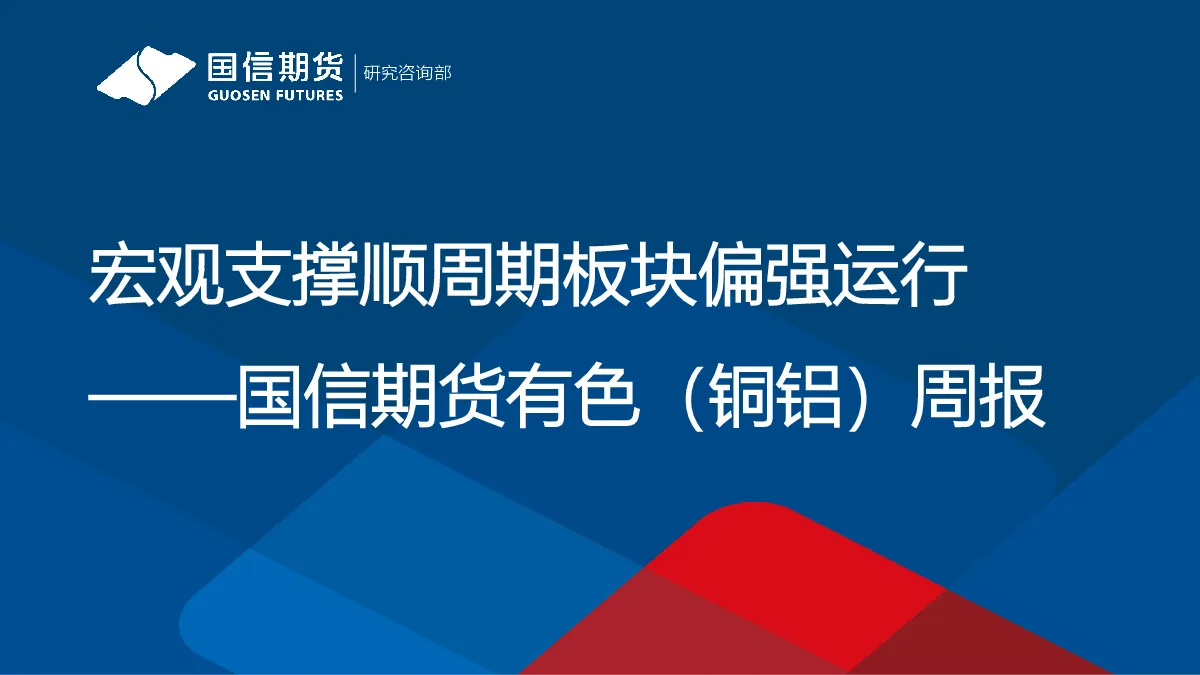 国信期货
GUOSEN FUTURES
研究咨询部

宏观支撑顺周期板块偏强运行
——国信期货有色（铜铝）周报